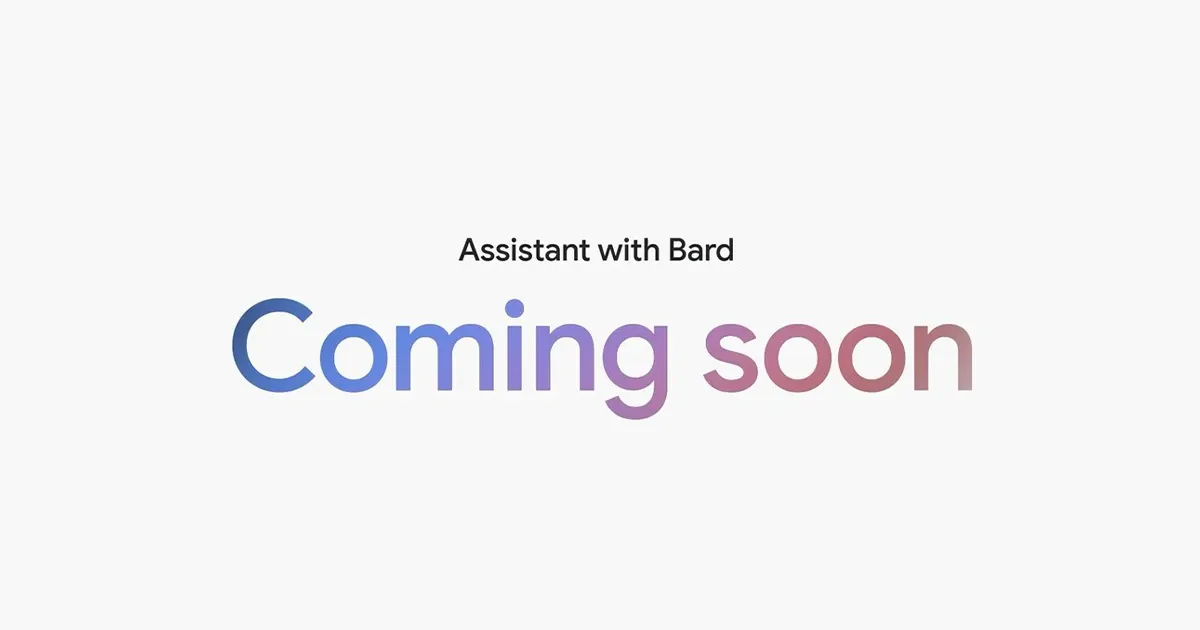 Assistant with Bard

Coming soon